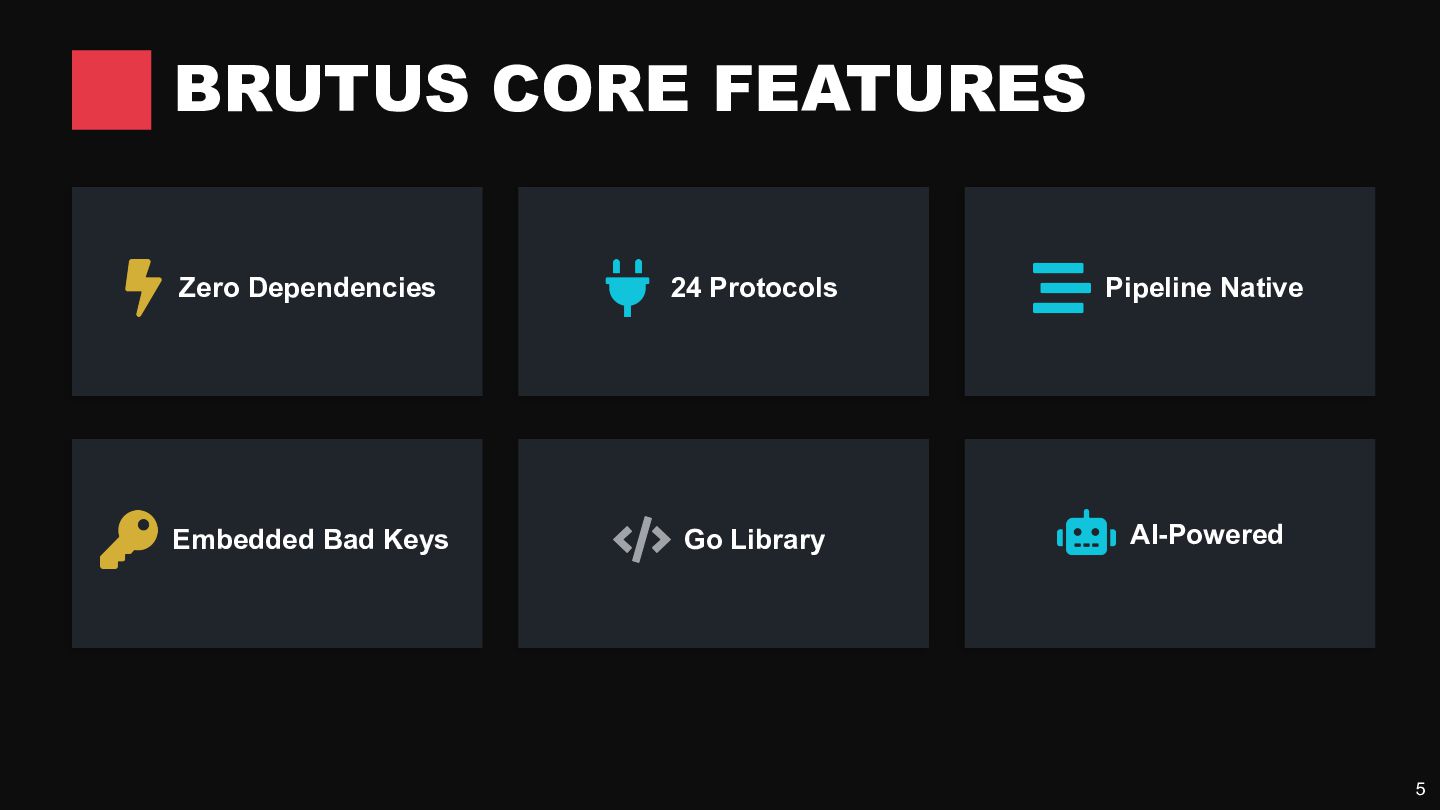 BRUTUS CORE FEATURES

Zero Dependencies

24 Protocols

Pipeline Native

Embedded Bad Keys

Go Library

AI-Powered

5